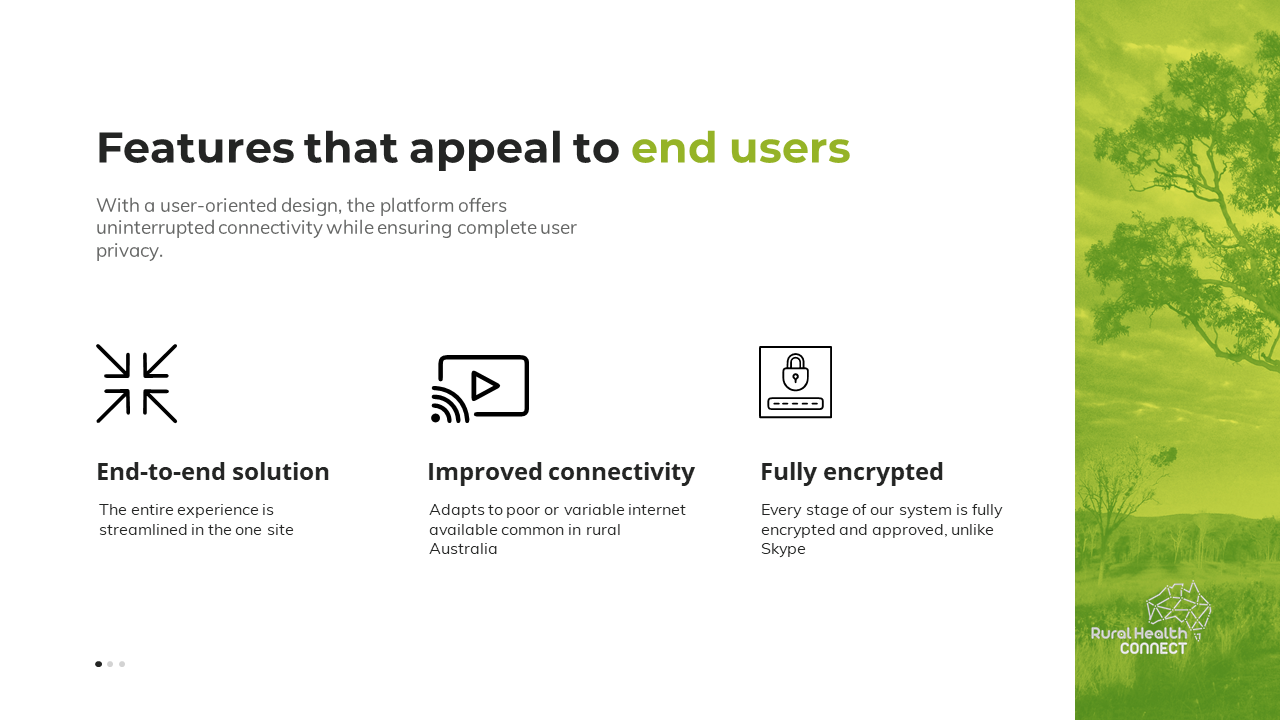 Features that appeal to end users

With a user-oriented design, the platform offers uninterrupted connectivity while ensuring complete user privacy.

End-to-end solution

The entire experience is streamlined in the one site

Improved connectivity

Adapts to poor or variable internet available common in rural Australia

Fully encrypted

Every stage of our system is fully encrypted and approved, unlike Skype

Rural Health CONNECT